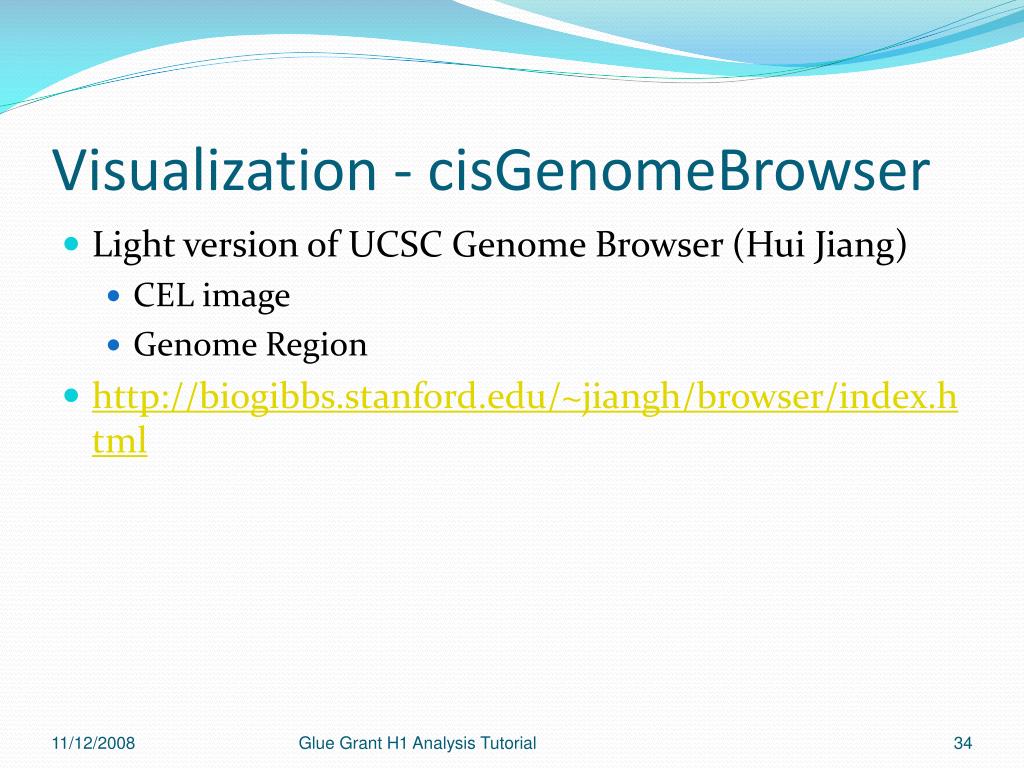 Visualization - cisGenomeBrowser

Light version of UCSC Genome Browser (Hui Jiang)
CEL image
Genome Region
http://biogibbs.stanford.edu/~jiangh/browser/index.html

11/12/2008
Glue Grant H1 Analysis Tutorial
34